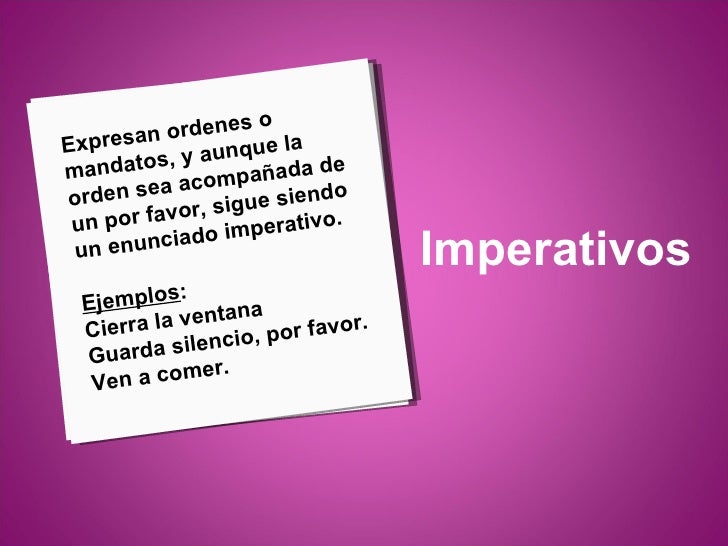 Expresan ordenes o mandatos, y aunque la orden sea acompañada de un por favor, sigue siendo un enunciado imperativo.

Ejemplos:
Cierra la ventana
Guarda silencio, por favor.
Ven a comer.

Imperativos